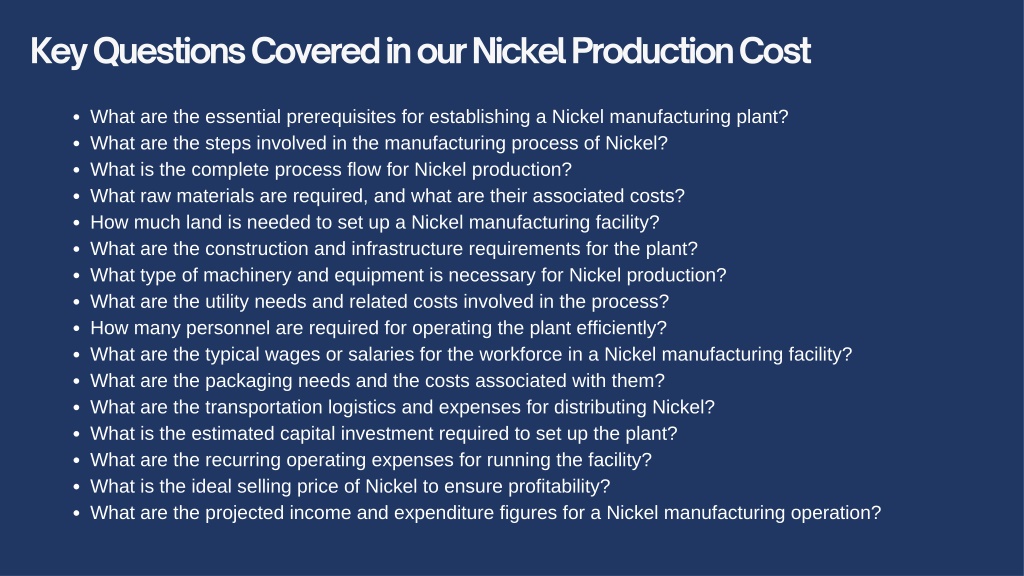 Key Questions Covered in our Nickel Production Cost

- What are the essential prerequisites for establishing a Nickel manufacturing plant?
- What are the steps involved in the manufacturing process of Nickel?
- What is the complete process flow for Nickel production?
- What raw materials are required, and what are their associated costs?
- How much land is needed to set up a Nickel manufacturing facility?
- What are the construction and infrastructure requirements for the plant?
- What type of machinery and equipment is necessary for Nickel production?
- What are the utility needs and related costs involved in the process?
- How many personnel are required for operating the plant efficiently?
- What are the typical wages or salaries for the workforce in a Nickel manufacturing facility?
- What are the packaging needs and the costs associated with them?
- What are the transportation logistics and expenses for distributing Nickel?
- What is the estimated capital investment required to set up the plant?
- What are the recurring operating expenses for running the facility?
- What is the ideal selling price of Nickel to ensure profitability?
- What are the projected income and expenditure figures for a Nickel manufacturing operation?